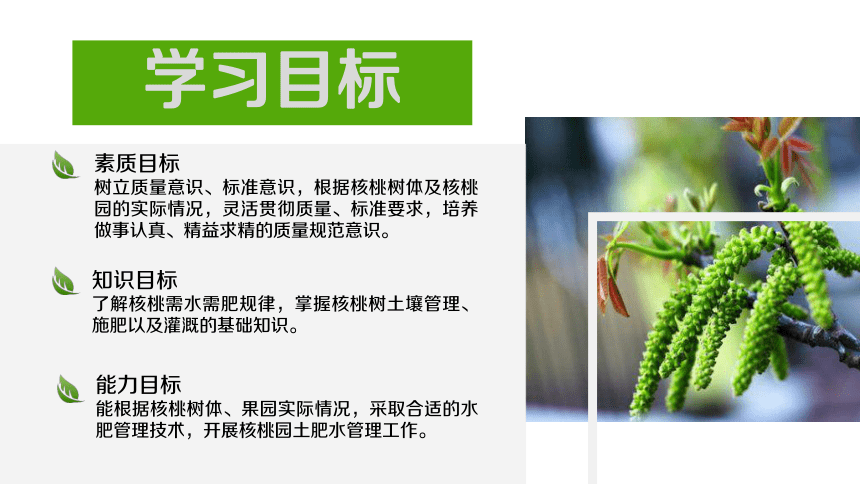 学习目标

素质目标
树立质量意识、标准意识，根据核桃树体及核桃园的实际情况，灵活贯彻质量、标准要求，培养做事认真、精益求精的质量规范意识。

知识目标
了解核桃需水需肥规律，掌握核桃树土壤管理、施肥以及灌溉的基础知识。

能力目标
能根据核桃树体、果园实际情况，采取合适的水肥管理技术，开展核桃园土肥水管理工作。